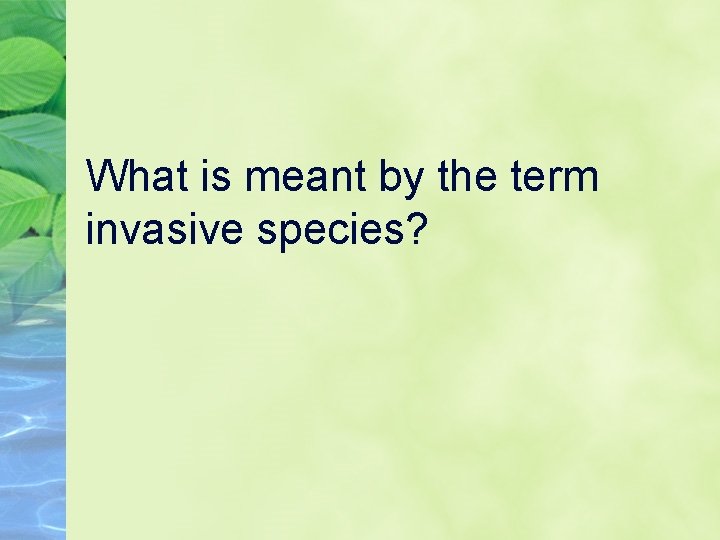 What is meant by the term invasive species?